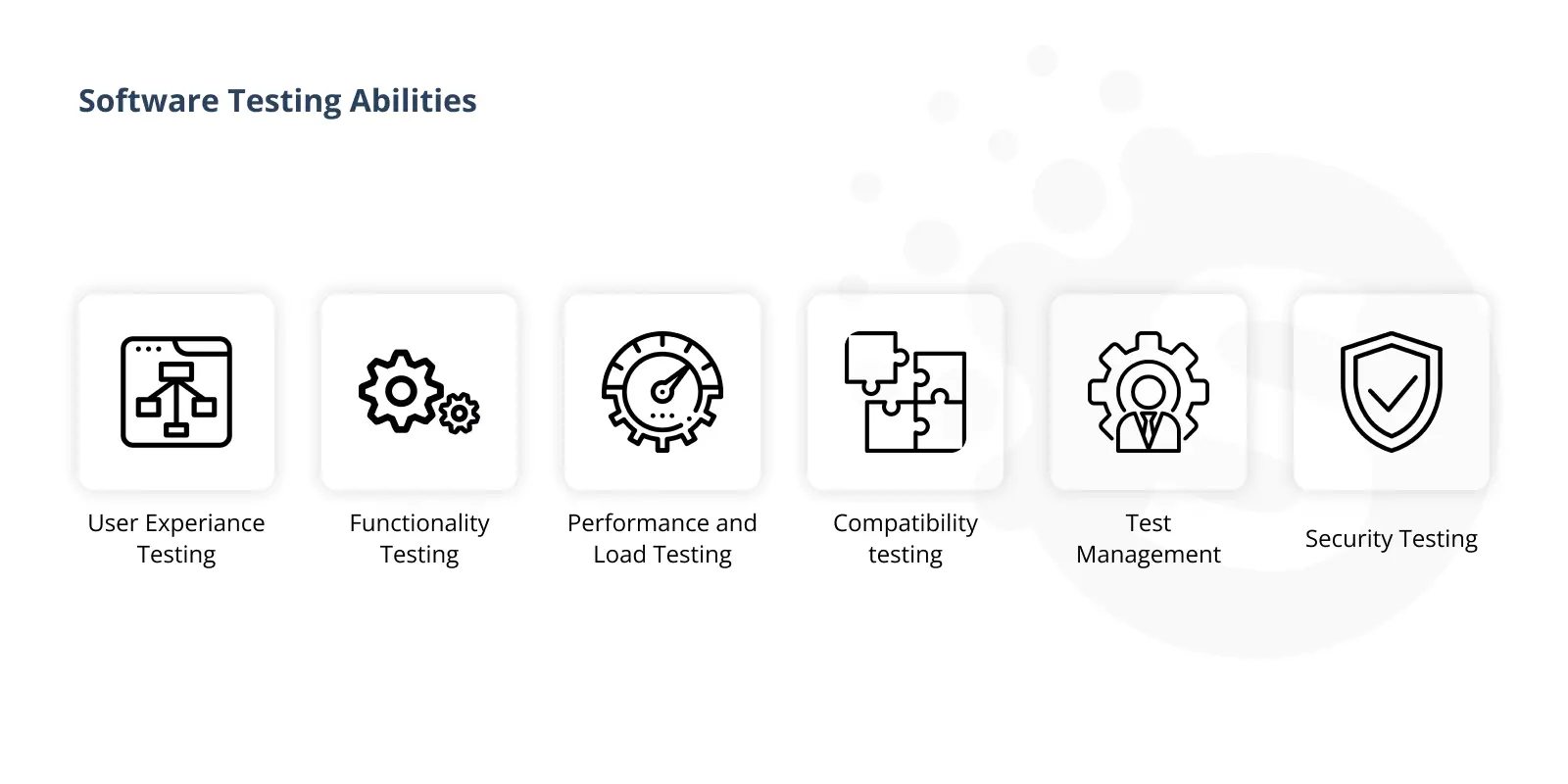 Software Testing Abilities

User Experiance Testing

Functionality Testing

Performance and Load Testing

Compatibility testing

Test Management

Security Testing